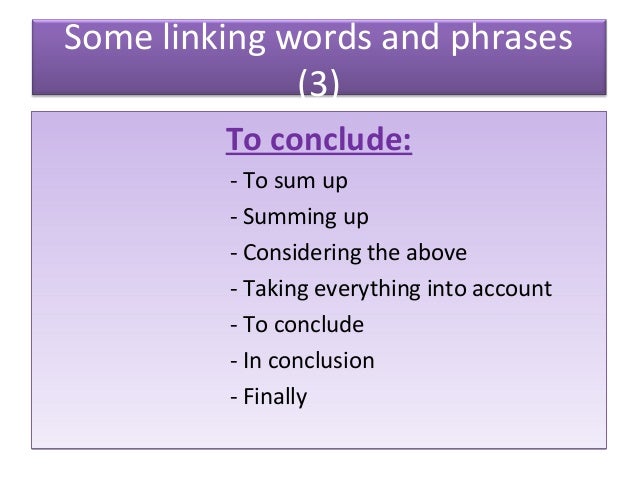 Some linking words and phrases (3)

To conclude:

- To sum up
- Summing up
- Considering the above
- Taking everything into account
- To conclude
- In conclusion
- Finally